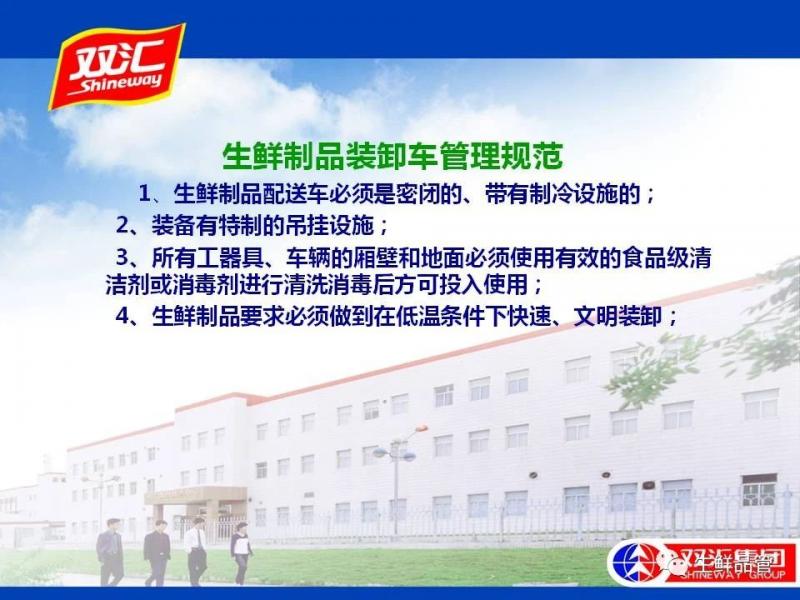 双汇
Shineway

生鲜制品装卸车管理规范

1、生鲜制品配送车必须是密闭的、带有制冷设施的；

2、装备有特制的吊挂设施；

3、所有工器具、车辆的厢壁和地面必须使用有效的食品级清洁剂或消毒剂进行清洗消毒后方可投入使用；

4、生鲜制品要求必须做到在低温条件下快速、文明装卸；

双汇集团
SHINEWAY GROUP
生鲜品管